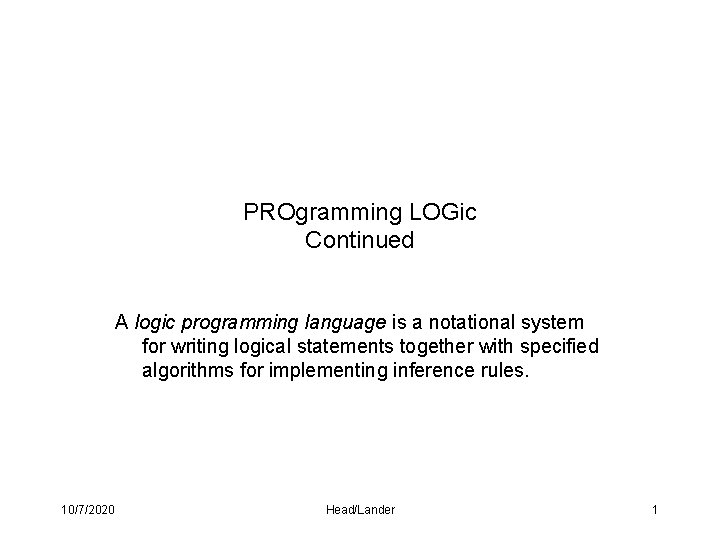 PROgramming LOGic
Continued

A logic programming language is a notational system for writing logical statements together with specified algorithms for implementing inference rules.

10/7/2020

Head/Lander

1